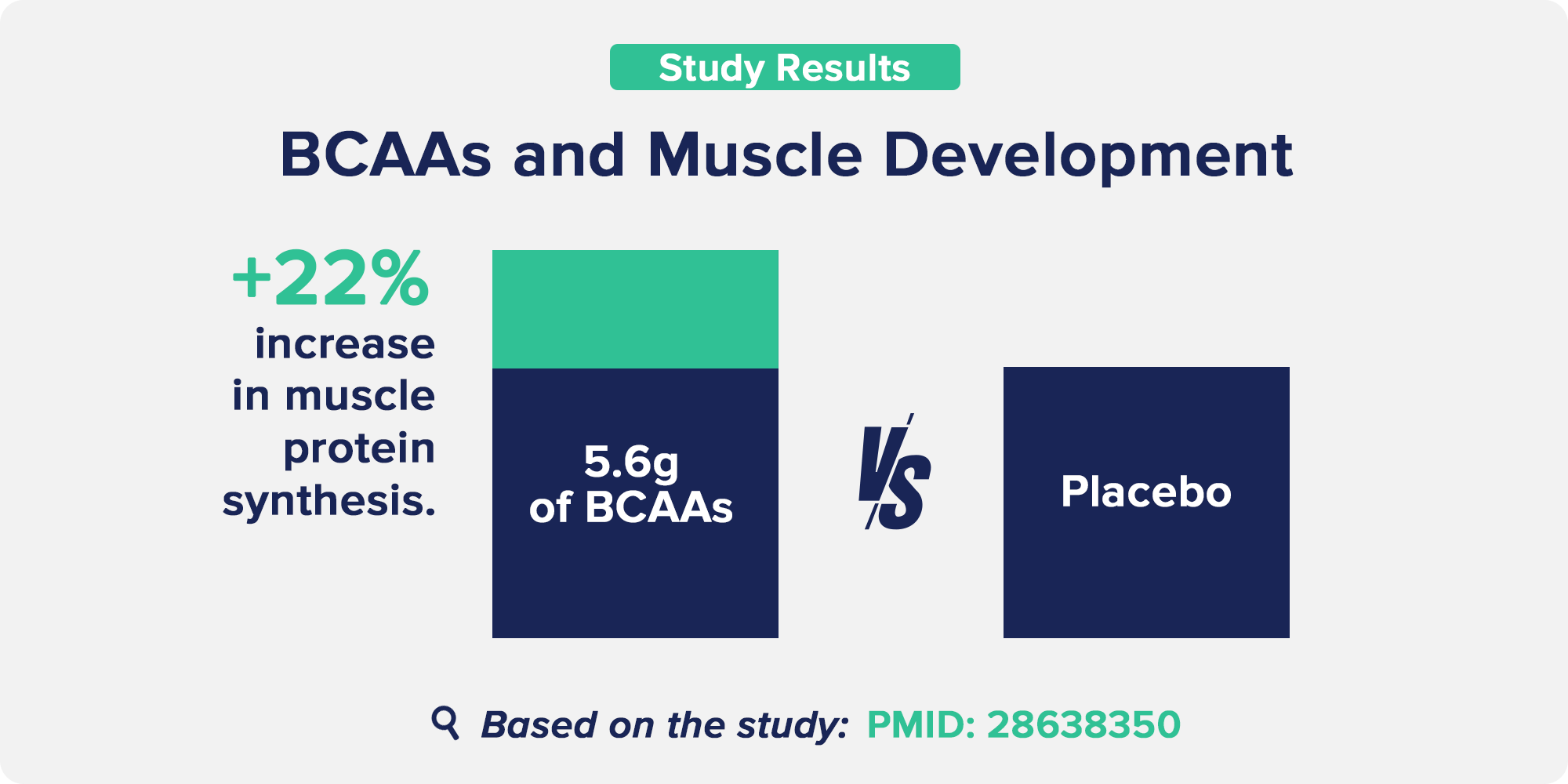 Study Results

BCAAs and Muscle Development

+22%
increase in muscle protein synthesis.

5.6g of BCAAs

VS

Placebo

Based on the study: PMID: 28638350